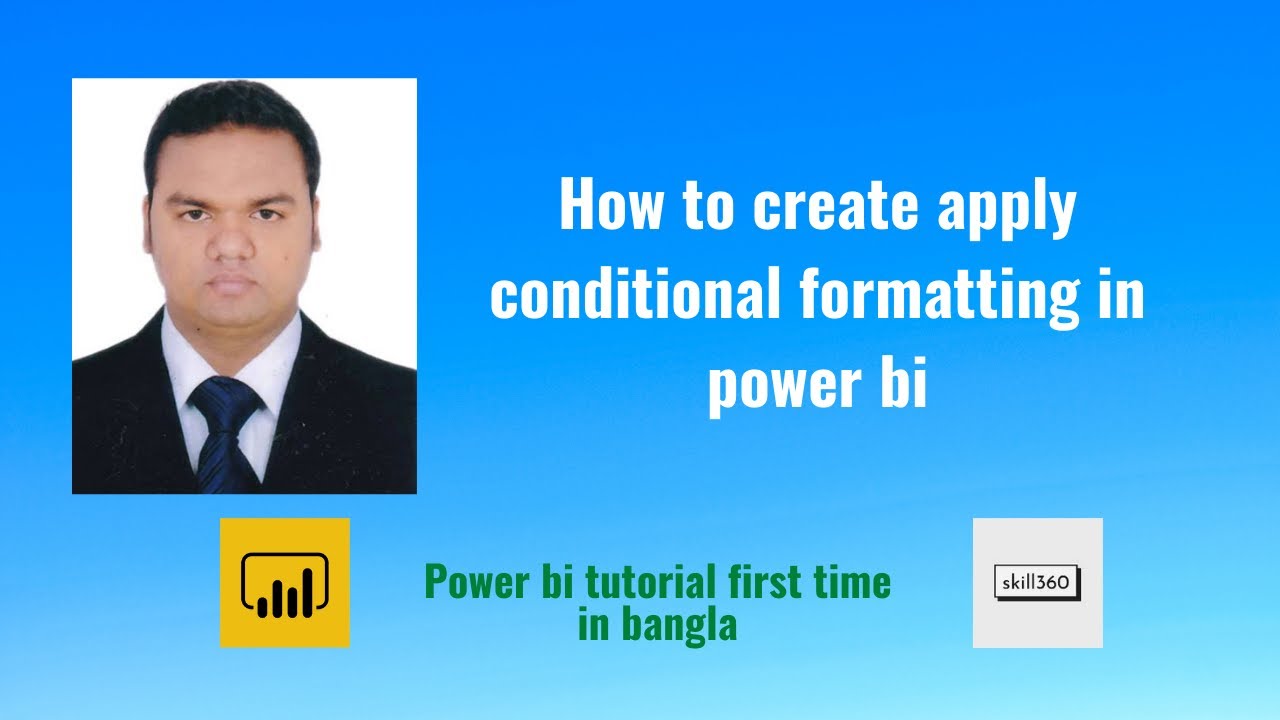 How to create apply conditional formatting in power bi

Power bi tutorial first time in bangla

skill360